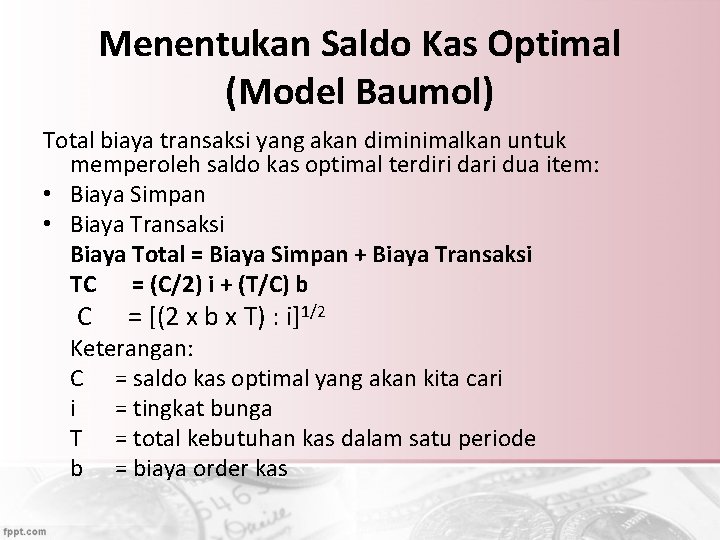 Menentukan Saldo Kas Optimal (Model Baumol)

Total biaya transaksi yang akan diminimalkan untuk memperoleh saldo kas optimal terdiri dari dua item:

• Biaya Simpan
• Biaya Transaksi

Biaya Total = Biaya Simpan + Biaya Transaksi

TC = (C/2) i + (T/C) b

C = $[(2 \times b \times T) : i]^{1/2}$

Keterangan:

C = saldo kas optimal yang akan kita cari

i = tingkat bunga

T = total kebutuhan kas dalam satu periode

b = biaya order kas

fppt.com